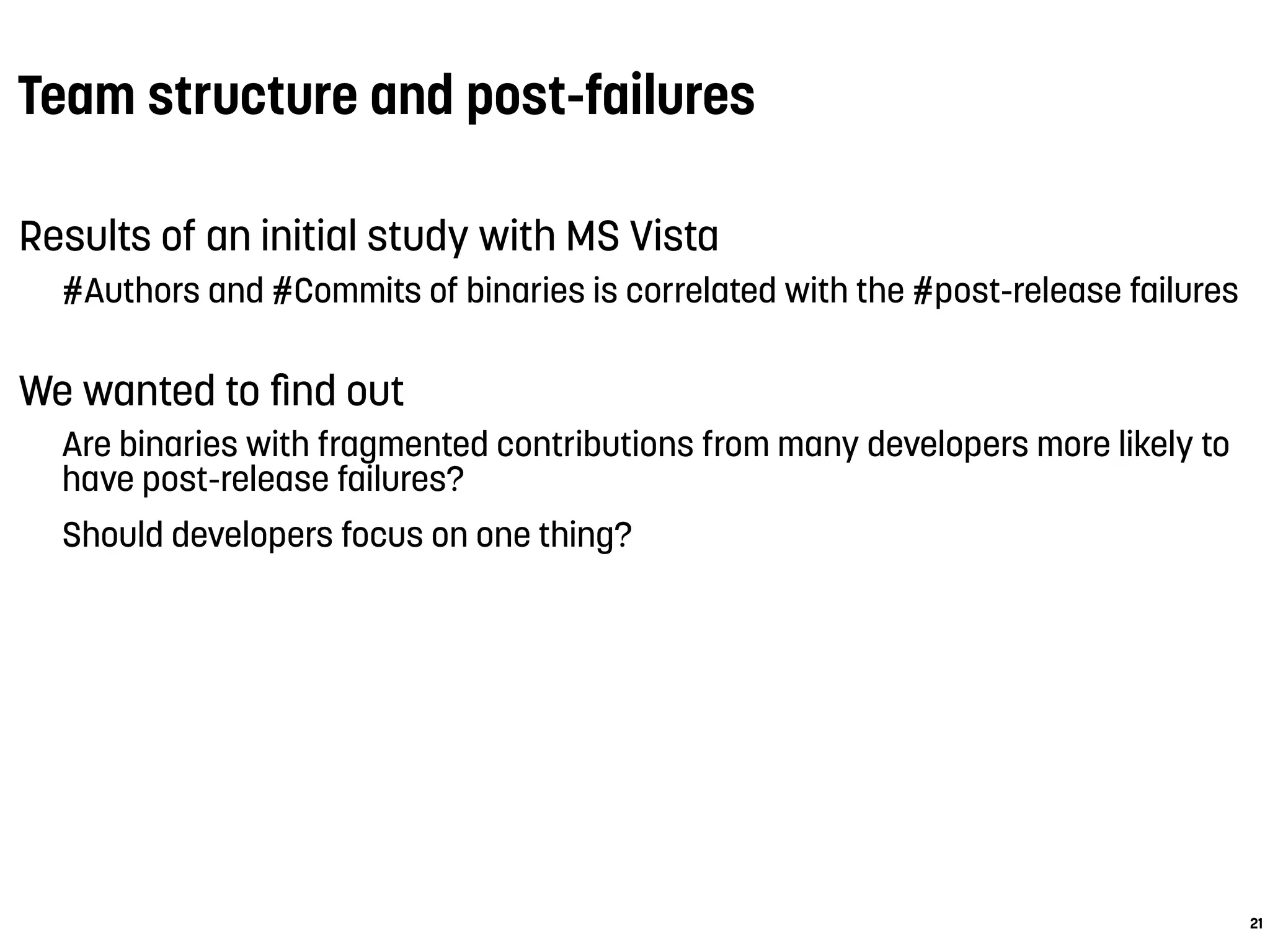 Team structure and post-failures

Results of an initial study with MS Vista

#Authors and #Commits of binaries is correlated with the #post-release failures

We wanted to find out

Are binaries with fragmented contributions from many developers more likely to have post-release failures?

Should developers focus on one thing?

21